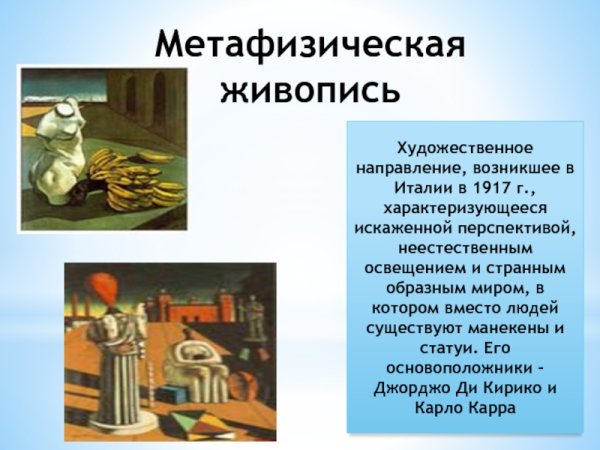 Метафизическая живопись

Художественное направление, возникшее в Италии в 1917 г., характеризующееся искаженной перспективой, неестественным освещением и странным образным миром, в котором вместо людей существуют манекены и статуи. Его основоположники - Джорджо Ди Кирико и Карло Карра